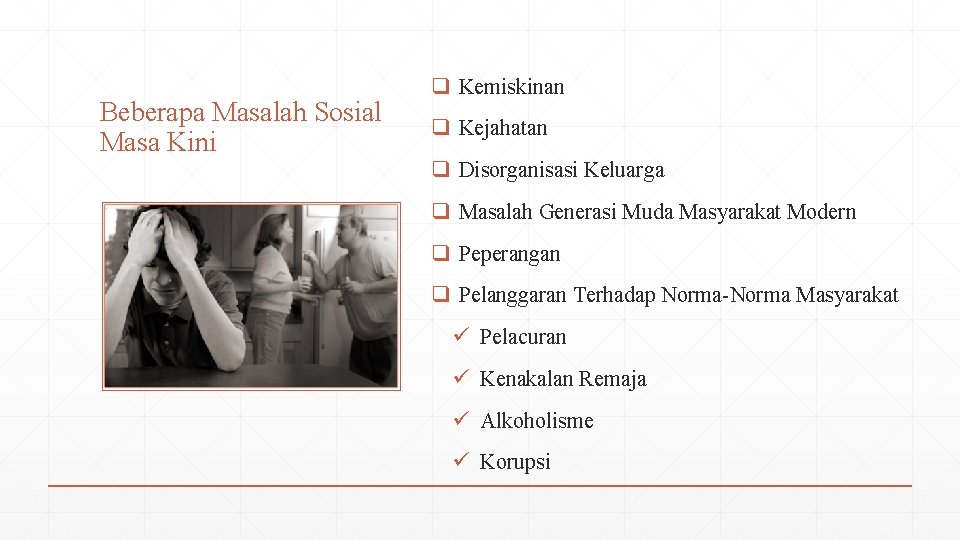 Beberapa Masalah Sosial Masa Kini

❑ Kemiskinan
❑ Kejahatan
❑ Disorganisasi Keluarga
❑ Masalah Generasi Muda Masyarakat Modern
❑ Peperangan
❑ Pelanggaran Terhadap Norma-Norma Masyarakat
✓ Pelacuran
✓ Kenakalan Remaja
✓ Alkoholisme
✓ Korupsi